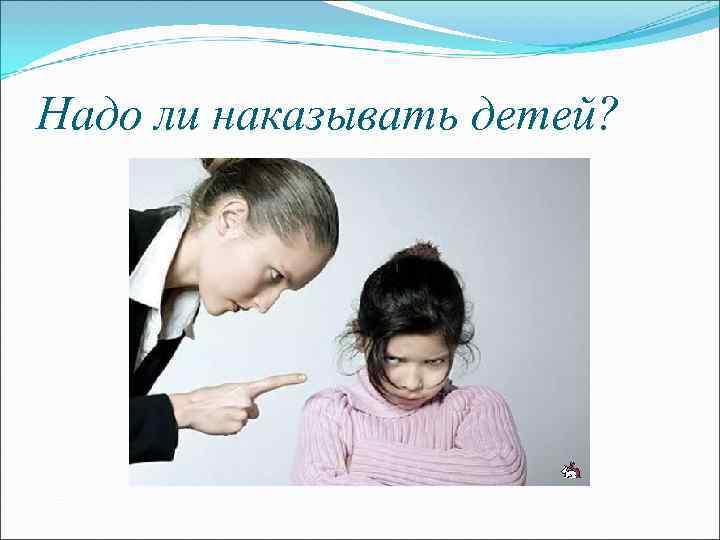 Надо ли наказывать детей?